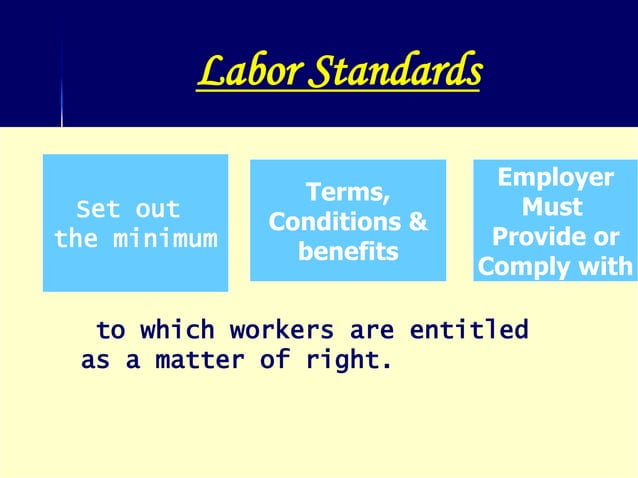 Labor Standards

Set out the minimum

Terms, Conditions & benefits

Employer Must Provide or Comply with

to which workers are entitled as a matter of right.